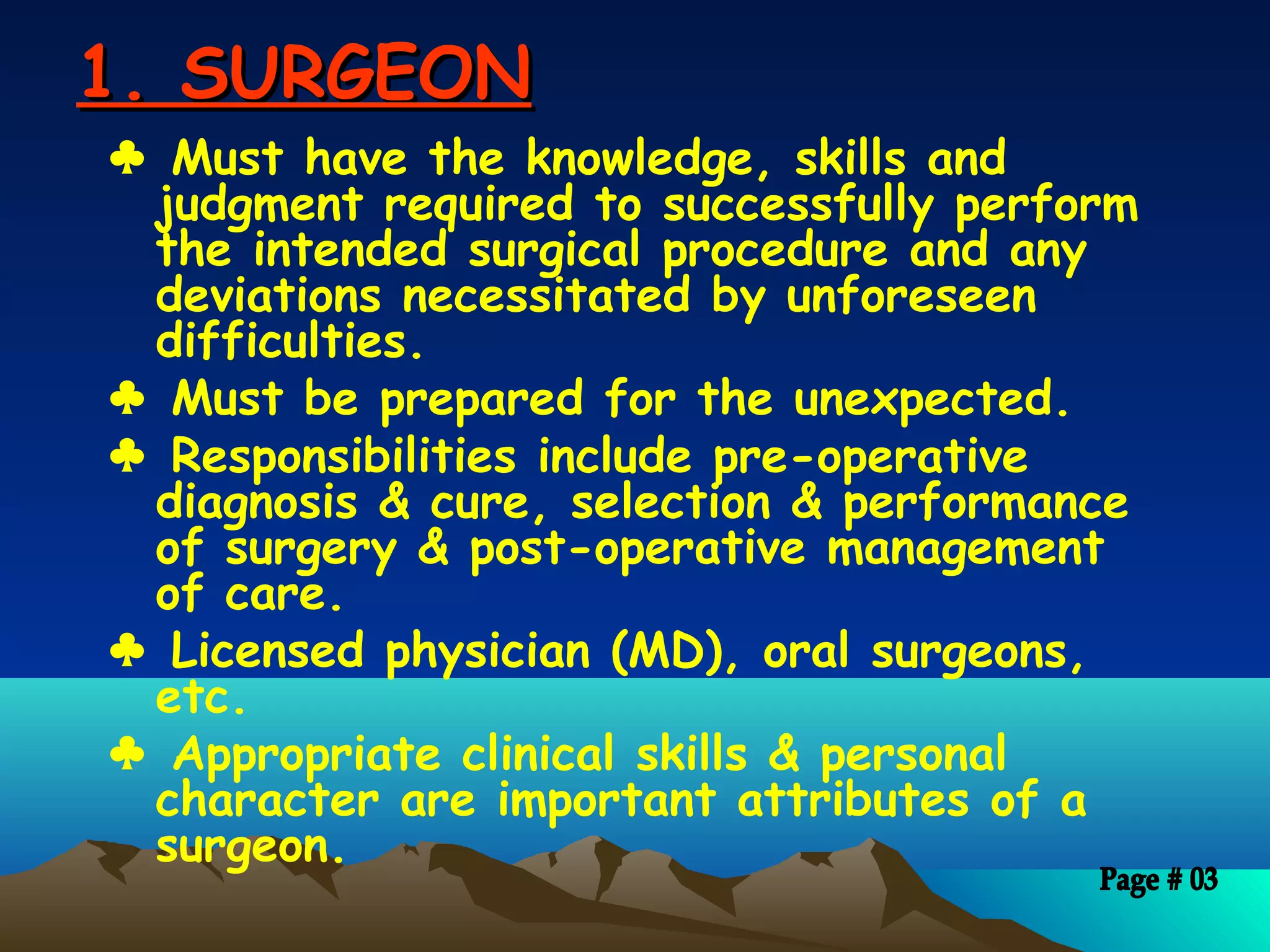 1. SURGEON

♣ Must have the knowledge, skills and judgment required to successfully perform the intended surgical procedure and any deviations necessitated by unforeseen difficulties.

♣ Must be prepared for the unexpected.

♣ Responsibilities include pre-operative diagnosis & cure, selection & performance of surgery & post-operative management of care.

♣ Licensed physician (MD), oral surgeons, etc.

♣ Appropriate clinical skills & personal character are important attributes of a surgeon.

Page # 03